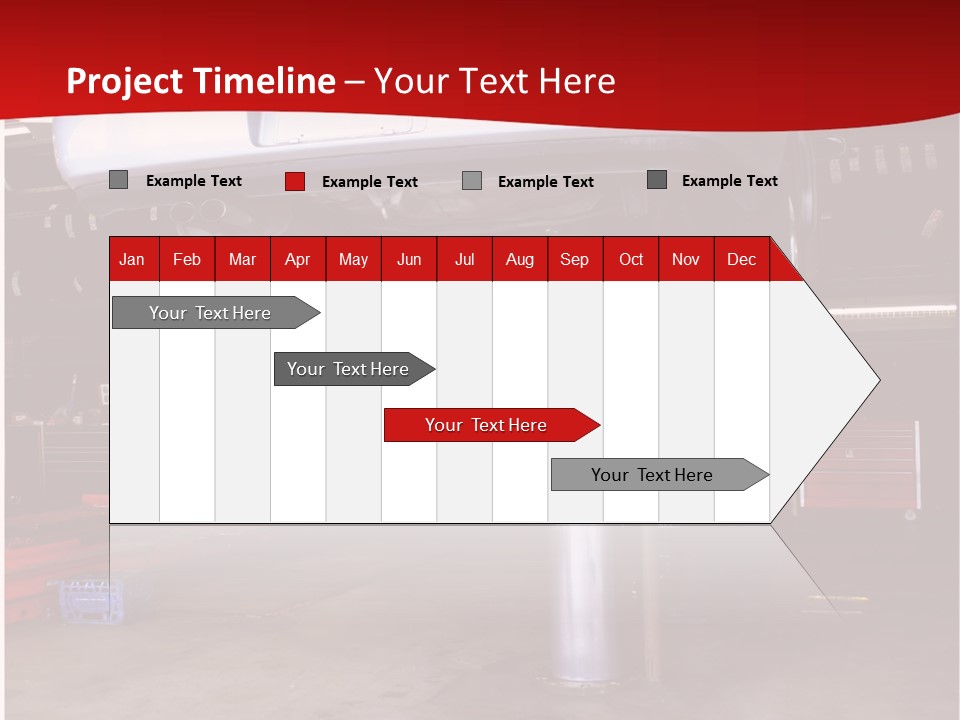 Project Timeline – Your Text Here

Example Text Example Text Example Text Example Text

| Jan | Feb | Mar | Apr | May | Jun | Jul | Aug | Sep | Oct | Nov | Dec |
|---|---|---|---|---|---|---|---|---|---|---|---|

Your Text Here

Your Text Here

Your Text Here

Your Text Here